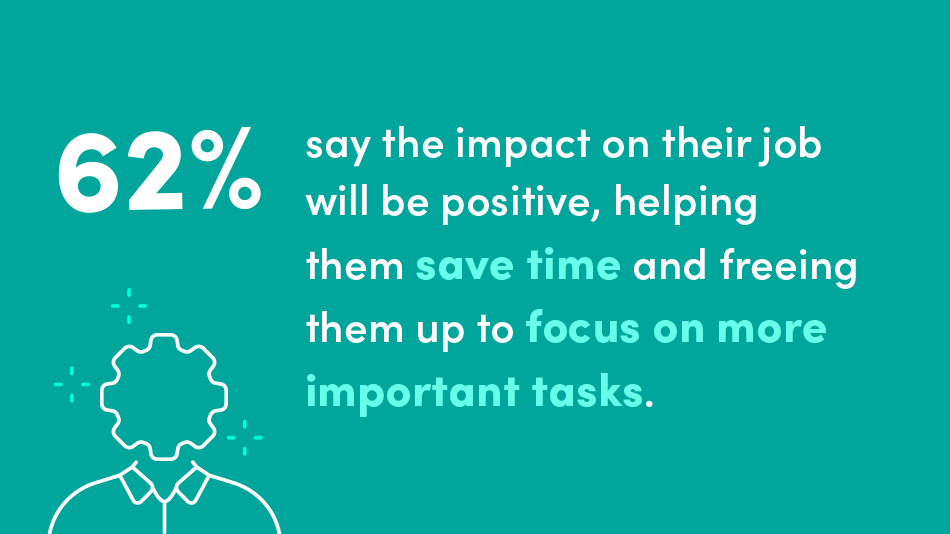 62%

say the impact on their job will be positive, helping them save time and freeing them up to focus on more important tasks.